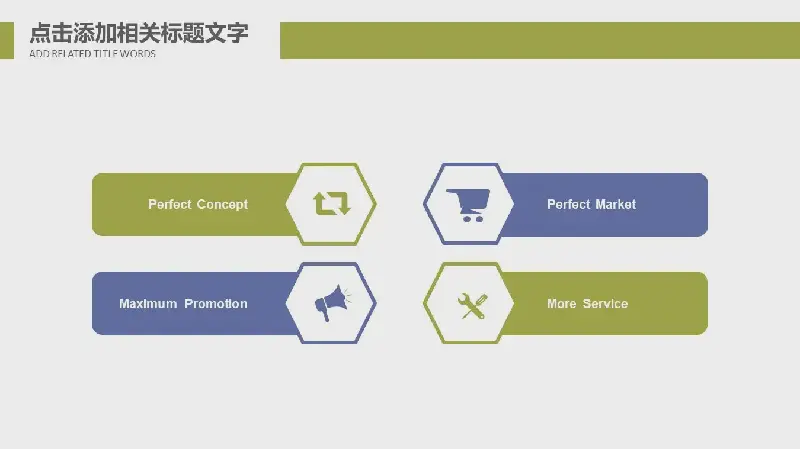 点击添加相关标题文字
ADD RELATED TITLE WORDS

Perfect Concept

Perfect Market

Maximum Promotion

More Service